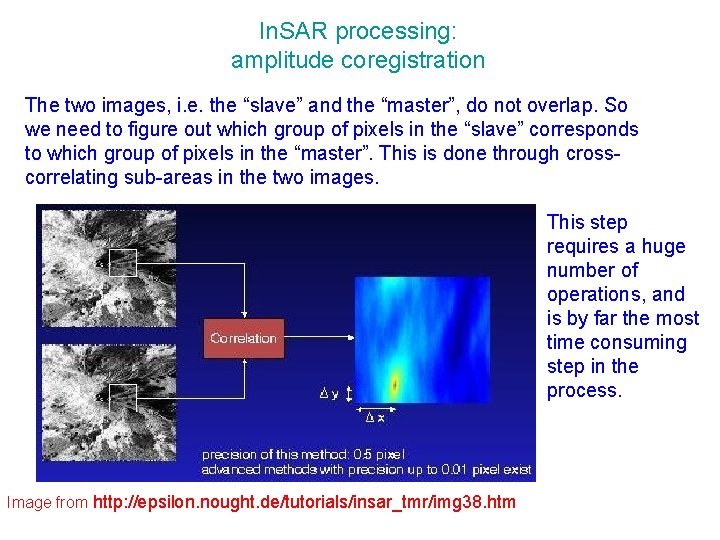 InSAR processing:
amplitude coregistration

The two images, i.e. the “slave” and the “master”, do not overlap. So we need to figure out which group of pixels in the “slave” corresponds to which group of pixels in the “master”. This is done through cross-correlating sub-areas in the two images.

Correlation

$\Delta y$

$\Delta x$

precision of this method: 0.5 pixel
advanced methods with precision up to 0.01 pixel exist

This step requires a huge number of operations, and is by far the most time consuming step in the process.

Image from http://epsilon.nought.de/tutorials/insar_tmr/img38.htm